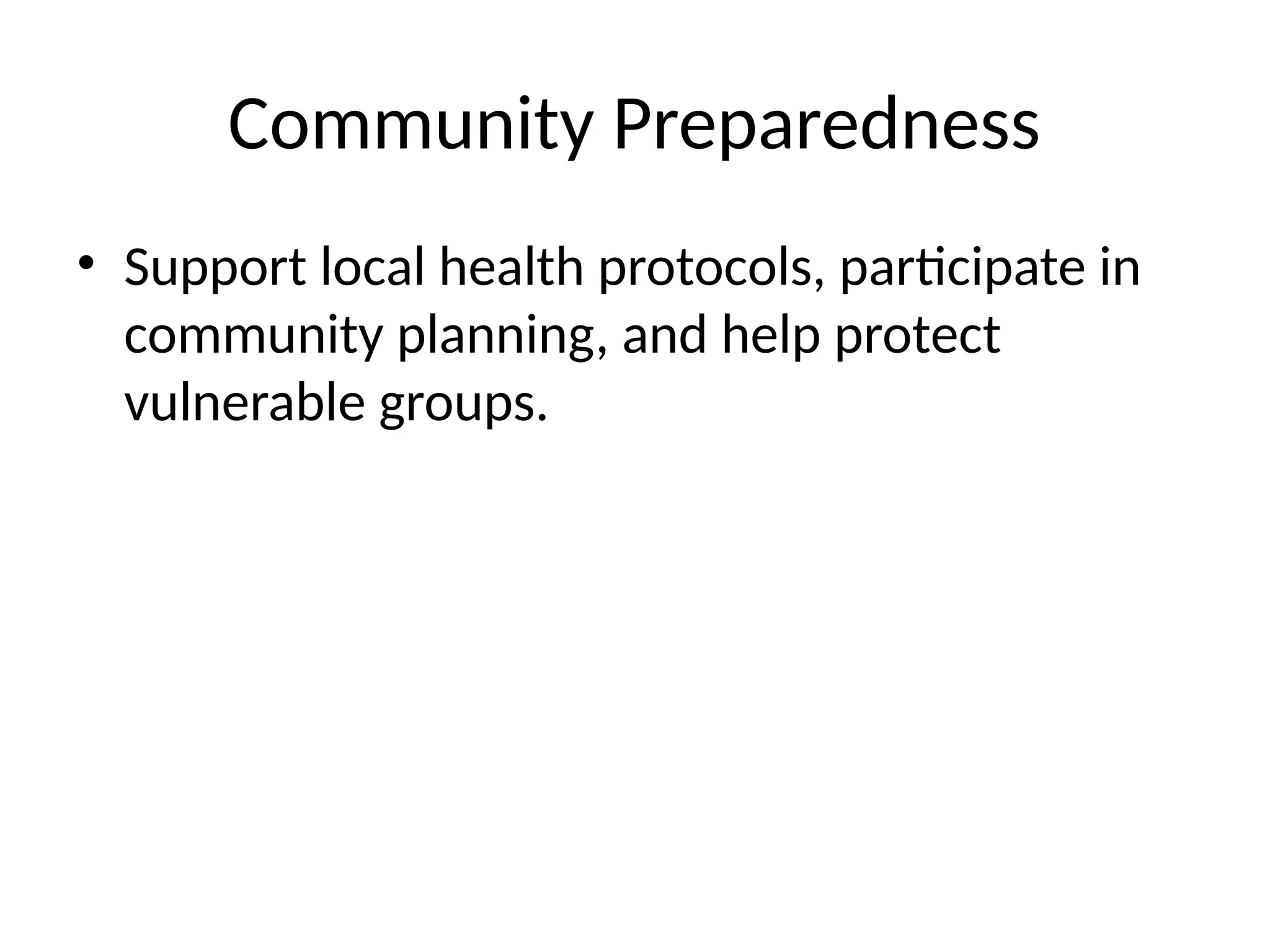 Community Preparedness

• Support local health protocols, participate in community planning, and help protect vulnerable groups.